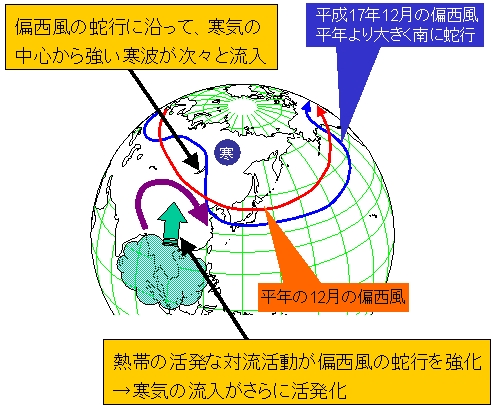 偏西風の蛇行に沿って、寒気の中心から強い寒波が次々と流入

平成17年12月の偏西風
平年より大きく南に蛇行

寒

平年の12月の偏西風

熱帯の活発な対流活動が偏西風の蛇行を強化
→寒気の流入がさらに活発化